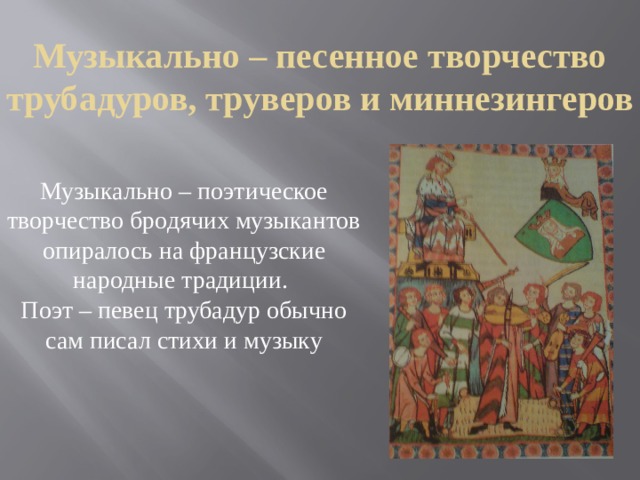 Музыкально – песенное творчество трубадуров, труверов и миннезингеров

Музыкально – поэтическое творчество бродячих музыкантов опиралось на французские народные традиции.
Поэт – певец трубадур обычно сам писал стихи и музыку